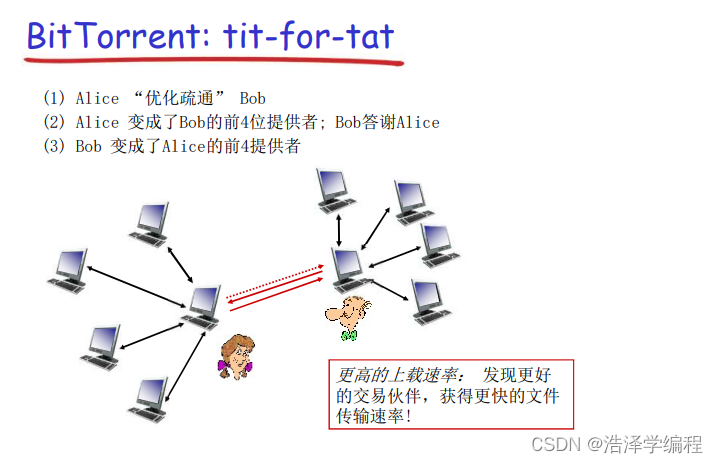 BitTorrent: tit-for-tat

(1) Alice “优化疏通” Bob
(2) Alice 变成了Bob的前4位提供者; Bob答谢Alice
(3) Bob 变成了Alice的前4提供者

更高的上载速率: 发现更好的交易伙伴，获得更快的文件传输速率!

CSDN @浩泽学编程